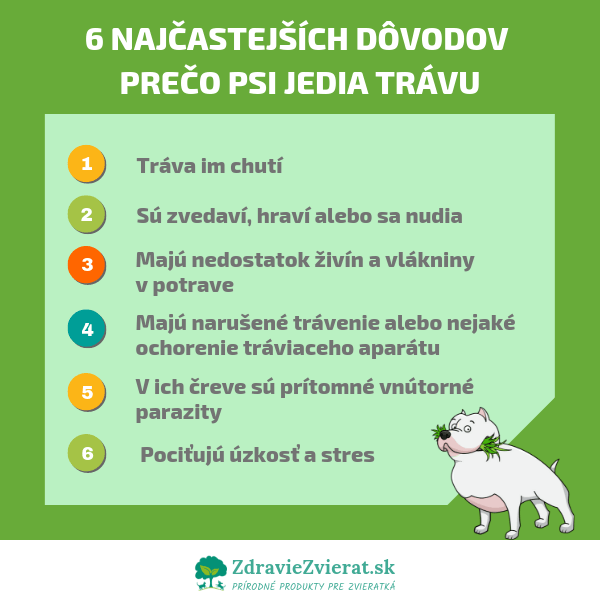 6 NAJČASTEJŠÍCH DÔVODOV PREČO PSI JEDIA TRÁVU

1 Tráva im chutí

2 Sú zvedaví, hraví alebo sa nudia

3 Majú nedostatok živín a vlákniny v potrave

4 Majú narušené trávenie alebo nejaké ochorenie tráviaceho aparátu

5 V ich čreve sú prítomné vnútorné parazity

6 Pociťujú úzkosť a stres

ZdravieZvierat.sk
PRÍRODNÉ PRODUKTY PRE ZVIERATKÁ